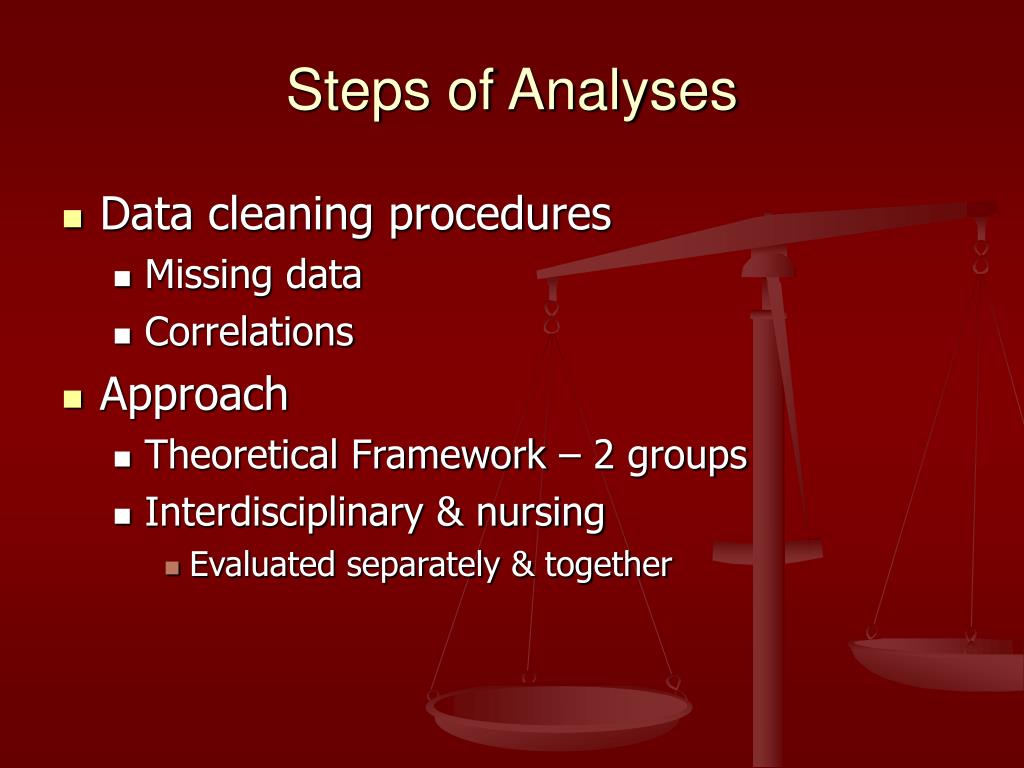 Steps of Analyses

- Data cleaning procedures
  - Missing data
  - Correlations
- Approach
  - Theoretical Framework – 2 groups
  - Interdisciplinary & nursing
    - Evaluated separately & together